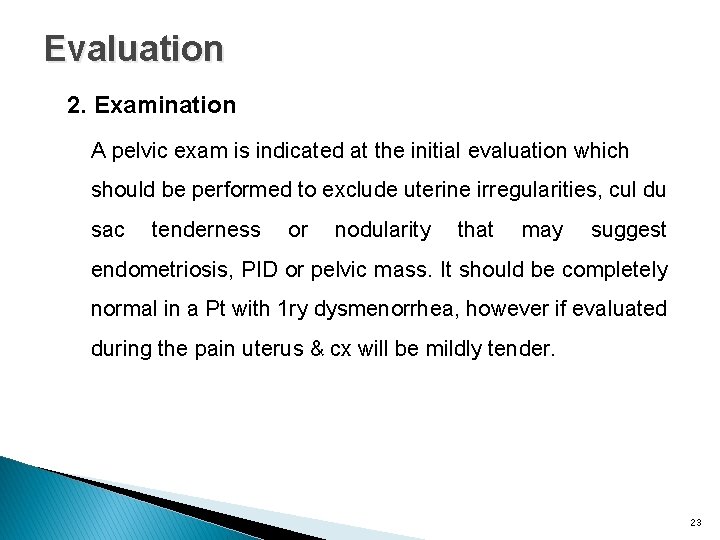 Evaluation

2. Examination

A pelvic exam is indicated at the initial evaluation which should be performed to exclude uterine irregularities, cul du sac tenderness or nodularity that may suggest endometriosis, PID or pelvic mass. It should be completely normal in a Pt with 1ry dysmenorrhea, however if evaluated during the pain uterus & cx will be mildly tender.

23